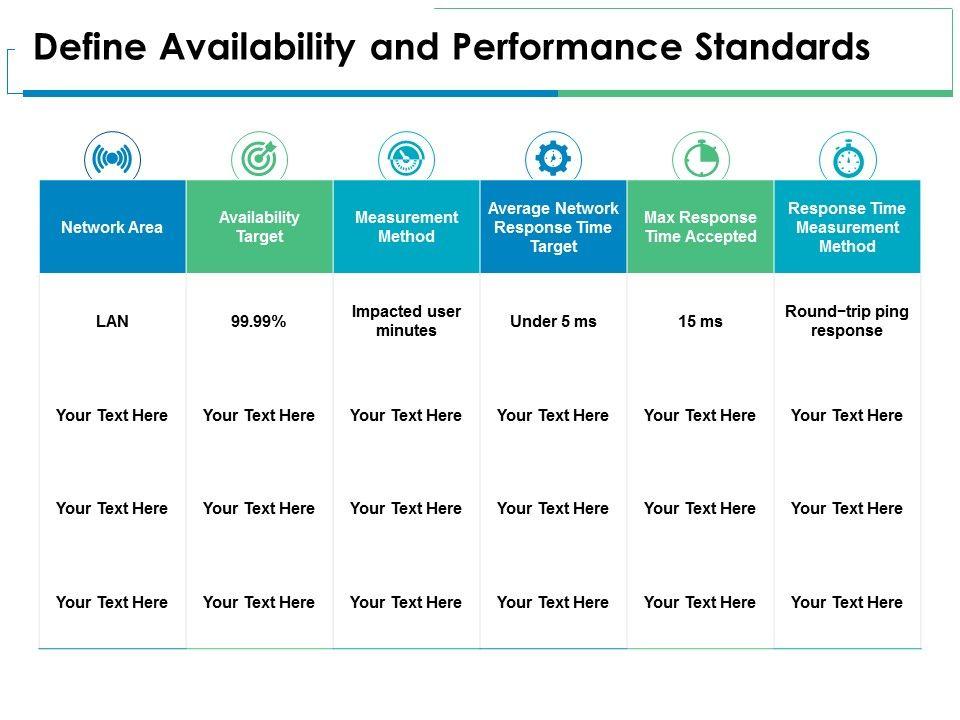 Define Availability and Performance Standards

| Network Area | Availability Target | Measurement Method | Average Network Response Time Target | Max Response Time Accepted | Response Time Measurement Method |
|---|---|---|---|---|---|
| LAN | 99.99% | Impacted user minutes | Under 5 ms | 15 ms | Round−trip ping response |
| Your Text Here | Your Text Here | Your Text Here | Your Text Here | Your Text Here | Your Text Here |
| Your Text Here | Your Text Here | Your Text Here | Your Text Here | Your Text Here | Your Text Here |
| Your Text Here | Your Text Here | Your Text Here | Your Text Here | Your Text Here | Your Text Here |